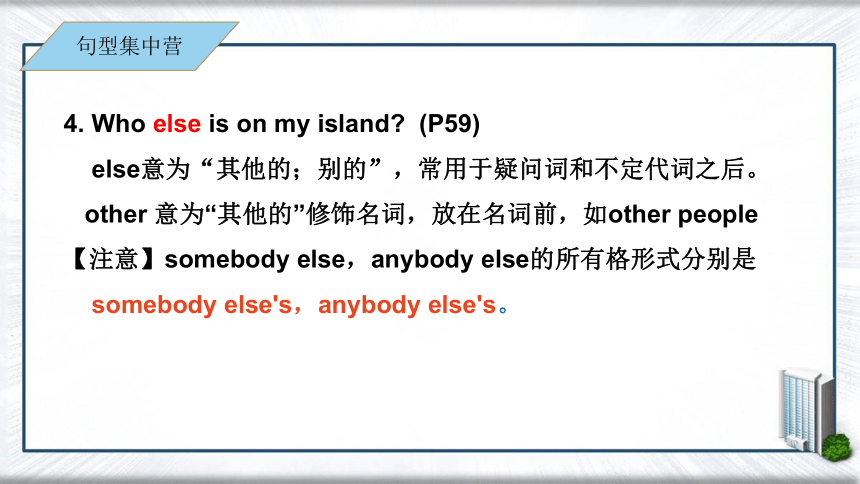 句型集中营

4. Who else is on my island? (P59)

else意为“其他的；别的”，常用于疑问词和不定代词之后。

other 意为“其他的”修饰名词，放在名词前，如other people

【注意】somebody else，anybody else的所有格形式分别是 somebody else's，anybody else's。